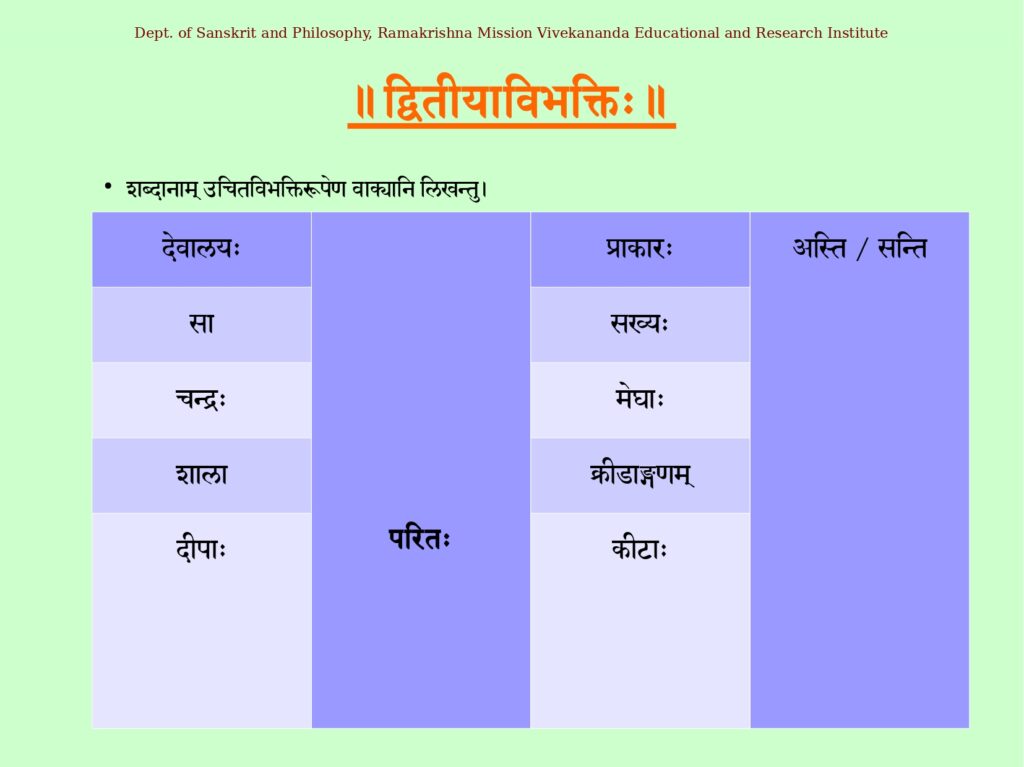 Dept. of Sanskrit and Philosophy, Ramakrishna Mission Vivekananda Educational and Research Institute

॥ द्वितीयाविभक्तिः ॥

• शब्दानाम् उचितविभक्तिरूपेण वाक्यानि लिखन्तु।

| देवालयः | परितः | प्राकारः | अस्ति / सन्ति |
|---|---|---|---|
| सा | | सख्यः | |
| चन्द्रः | | मेघाः | |
| शाला | | क्रीडाङ्गणम् | |
| दीपाः | | कीटाः | |